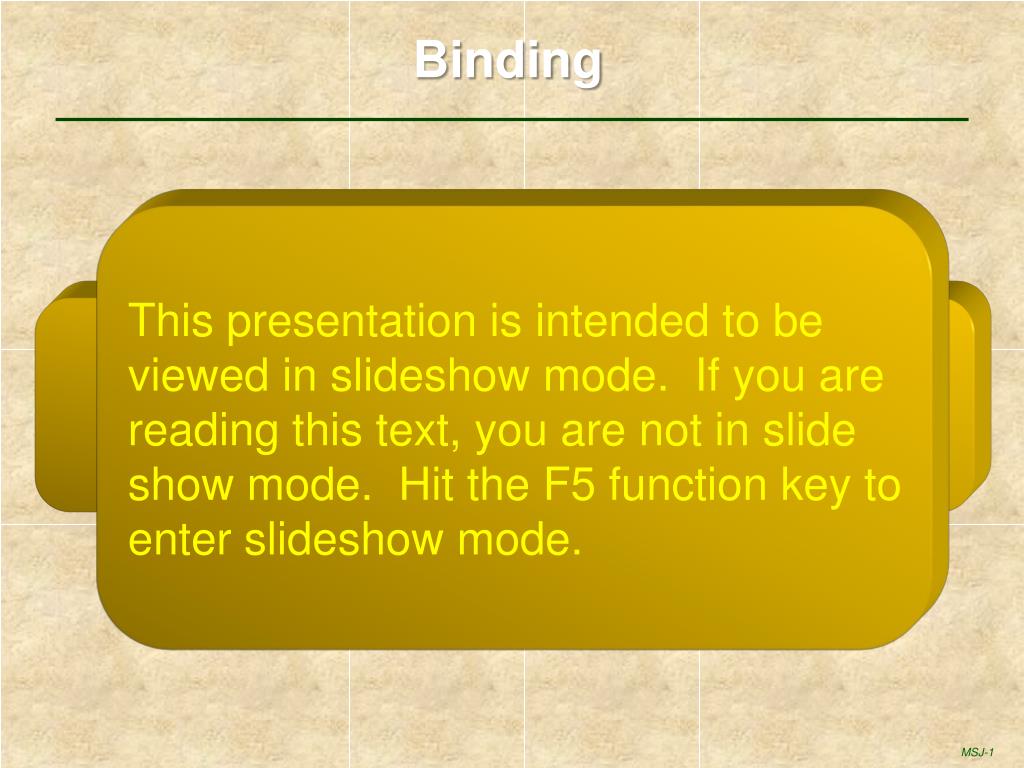 Binding

This presentation is intended to be viewed in slideshow mode.  If you are reading this text, you are not in slide show mode.  Hit the F5 function key to enter slideshow mode.

MSJ-1